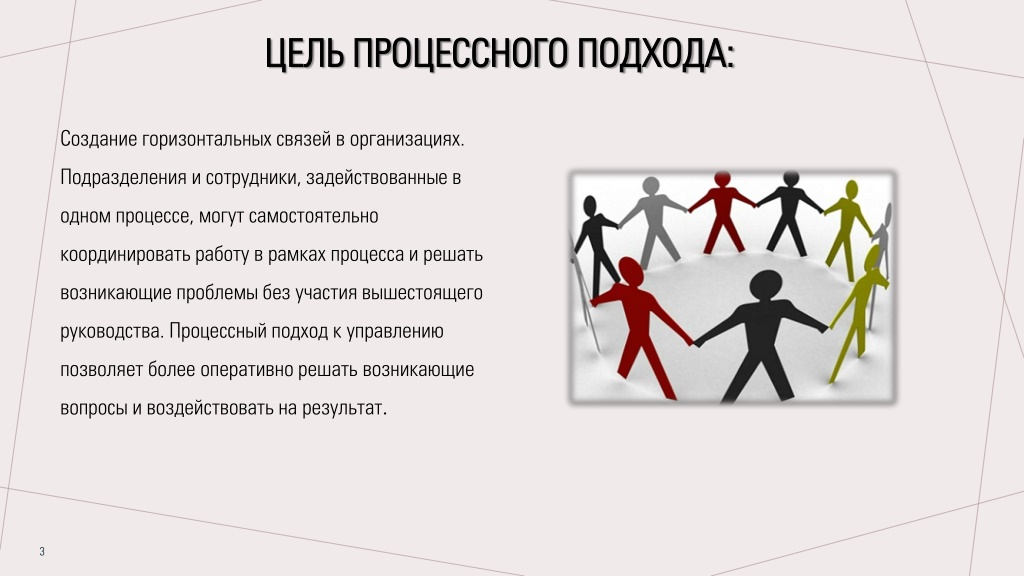 ЦЕЛЬ ПРОЦЕССНОГО ПОДХОДА:

Создание горизонтальных связей в организациях. Подразделения и сотрудники, задействованные в одном процессе, могут самостоятельно координировать работу в рамках процесса и решать возникающие проблемы без участия вышестоящего руководства. Процессный подход к управлению позволяет более оперативно решать возникающие вопросы и воздействовать на результат.

3